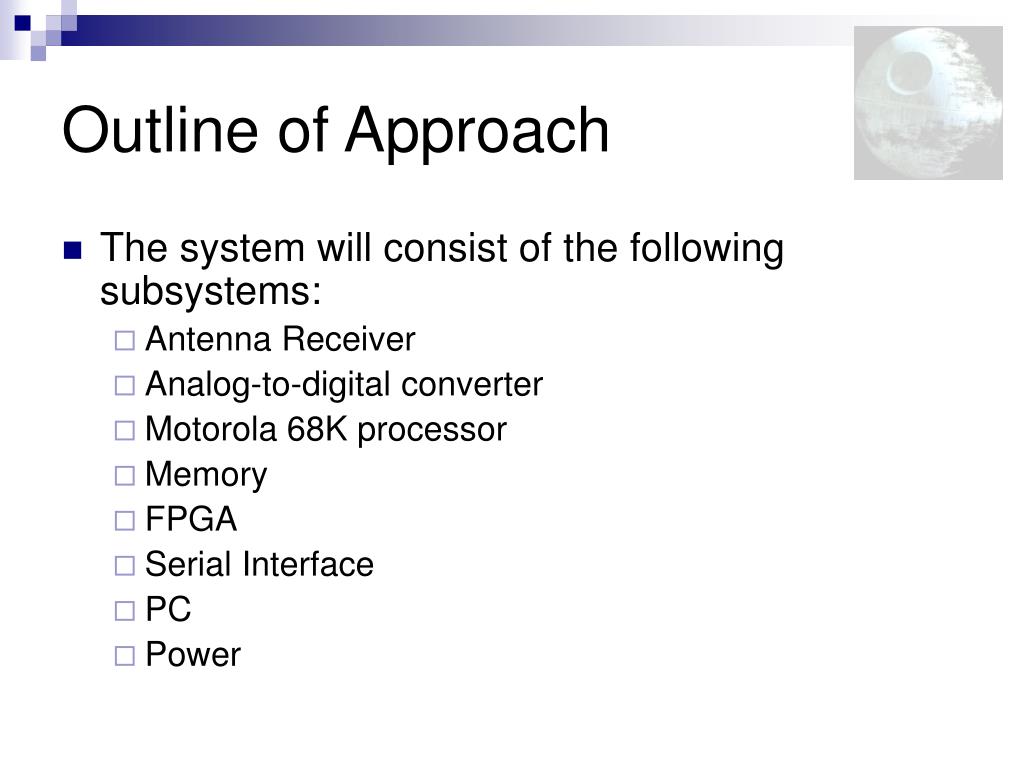 Outline of Approach

The system will consist of the following subsystems:

Antenna Receiver
Analog-to-digital converter
Motorola 68K processor
Memory
FPGA
Serial Interface
PC
Power